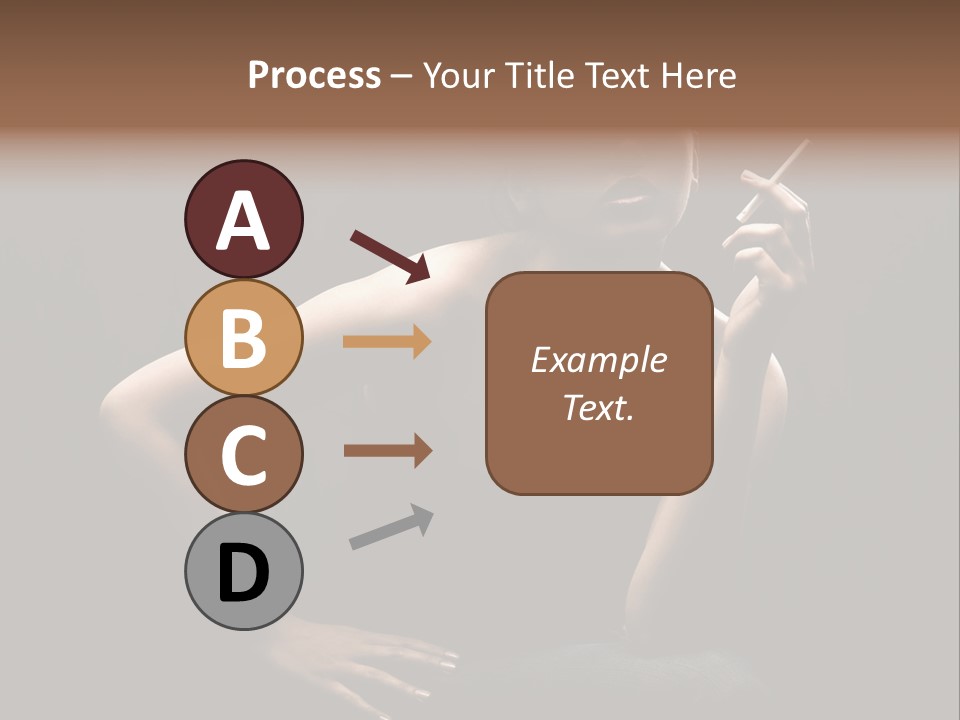 Process – Your Title Text Here

A

B

C

D

Example Text.